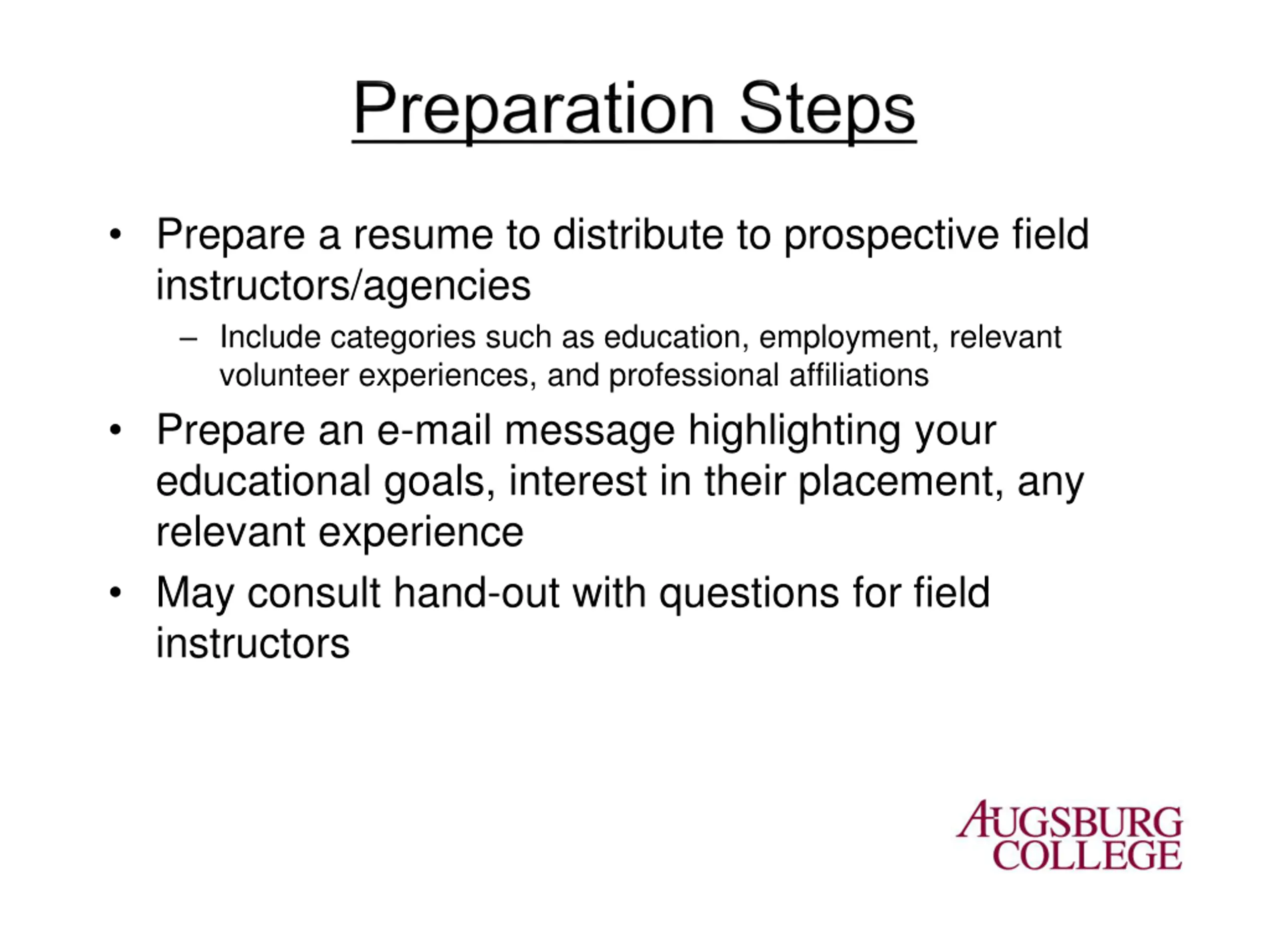 Preparation Steps

• Prepare a resume to distribute to prospective field instructors/agencies

– Include categories such as education, employment, relevant volunteer experiences, and professional affiliations

• Prepare an e-mail message highlighting your educational goals, interest in their placement, any relevant experience

• May consult hand-out with questions for field instructors

AUGSBURG COLLEGE